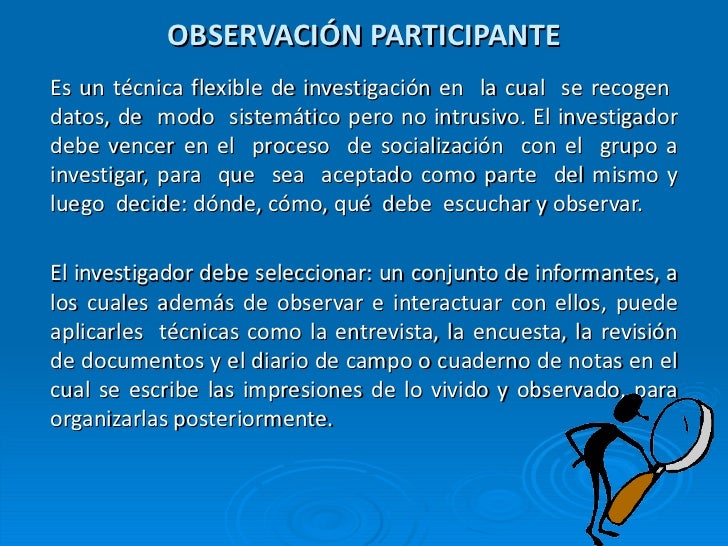 OBSERVACIÓN PARTICIPANTE

Es un técnica flexible de investigación en la cual se recogen datos, de modo sistemático pero no intrusivo. El investigador debe vencer en el proceso de socialización con el grupo a investigar, para que sea aceptado como parte del mismo y luego decide: dónde, cómo, qué debe escuchar y observar.

El investigador debe seleccionar: un conjunto de informantes, a los cuales además de observar e interactuar con ellos, puede aplicarles técnicas como la entrevista, la encuesta, la revisión de documentos y el diario de campo o cuaderno de notas en el cual se escribe las impresiones de lo vivido y observado, para organizarlas posteriormente.